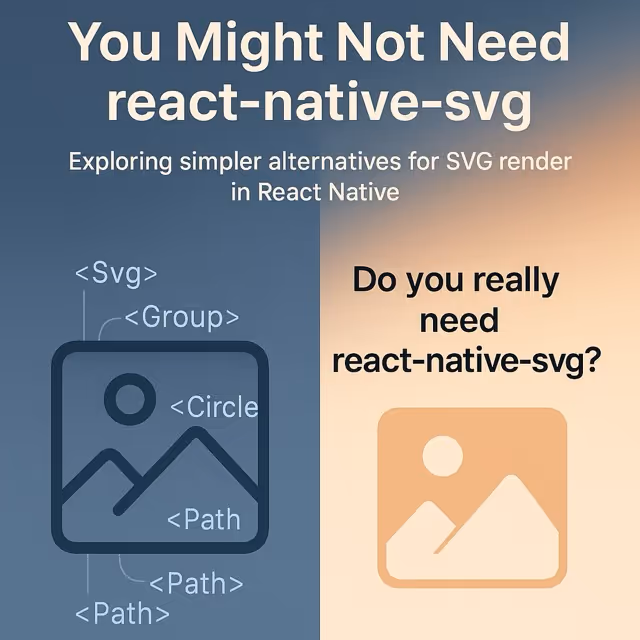 You Might Not Need react-native-svg

Exploring simpler alternatives for SVG render in React Native

<Svg>
<Group>
<Circle
<Path
<Path>
<Path>

Do you really need react-native-svg?